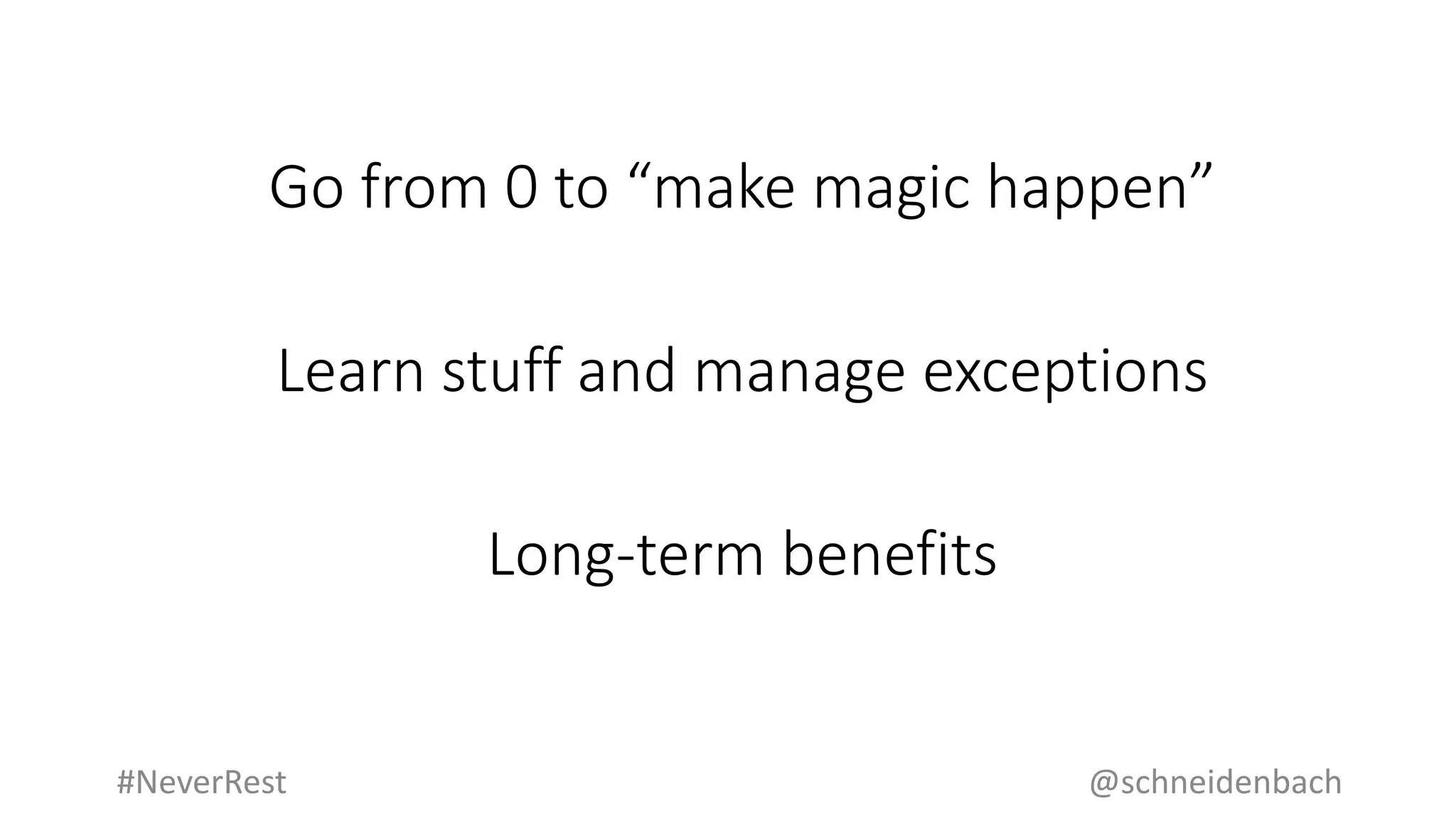 Go from 0 to “make magic happen”

Learn stuff and manage exceptions

Long-term benefits

#NeverRest

@schneidenbach